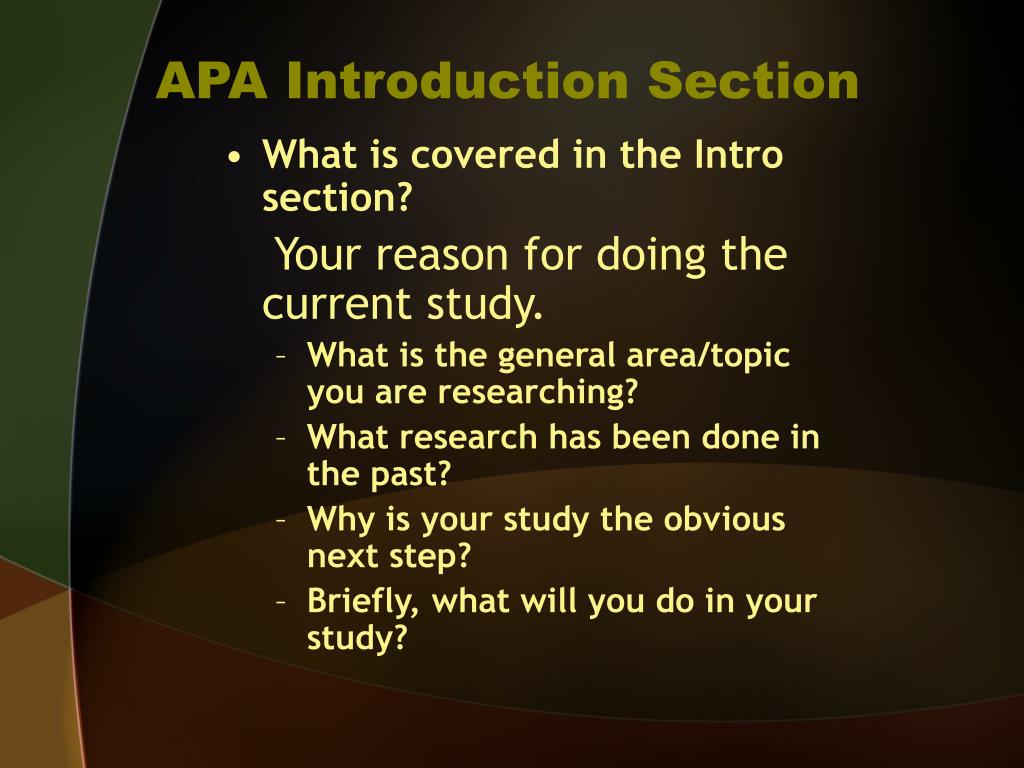 APA Introduction Section

• What is covered in the Intro section?

Your reason for doing the current study.

– What is the general area/topic you are researching?
– What research has been done in the past?
– Why is your study the obvious next step?
– Briefly, what will you do in your study?